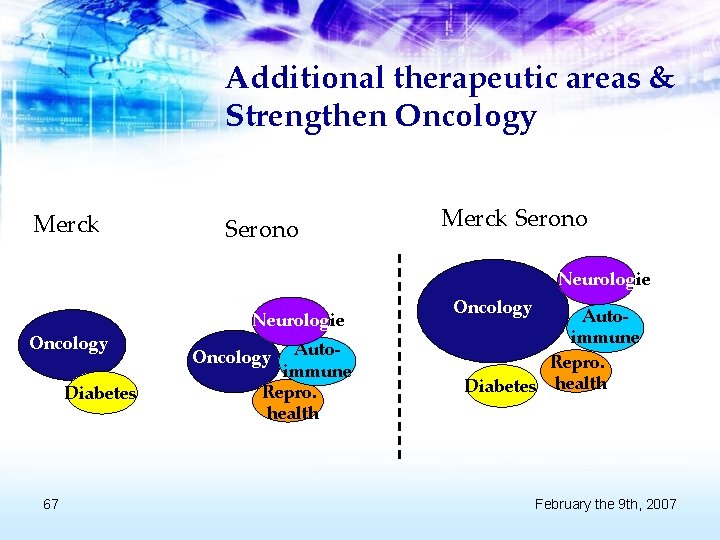 Additional therapeutic areas & Strengthen Oncology

Merck

Oncology

Diabetes

Serono

Neurologie

Oncology

Auto-immune

Repro. health

Merck Serono

Oncology

Neurologie

Auto-immune

Repro. health

Diabetes

67

February the 9th, 2007